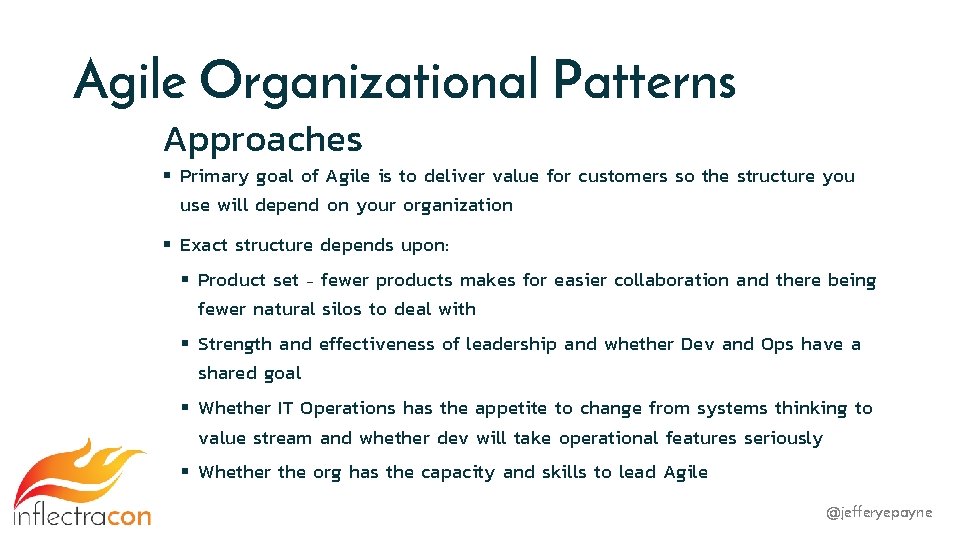 Agile Organizational Patterns

Approaches

▪ Primary goal of Agile is to deliver value for customers so the structure you use will depend on your organization

▪ Exact structure depends upon:

▪ Product set - fewer products makes for easier collaboration and there being fewer natural silos to deal with

▪ Strength and effectiveness of leadership and whether Dev and Ops have a shared goal

▪ Whether IT Operations has the appetite to change from systems thinking to value stream and whether dev will take operational features seriously

▪ Whether the org has the capacity and skills to lead Agile

inflectracon

@jefferyepayne